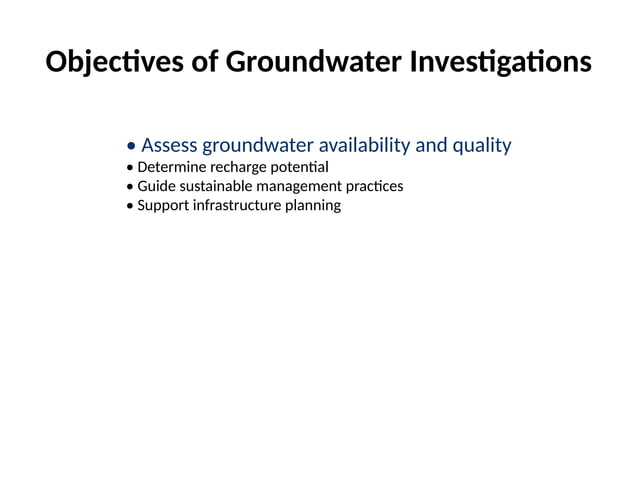 Objectives of Groundwater Investigations

• Assess groundwater availability and quality
• Determine recharge potential
• Guide sustainable management practices
• Support infrastructure planning